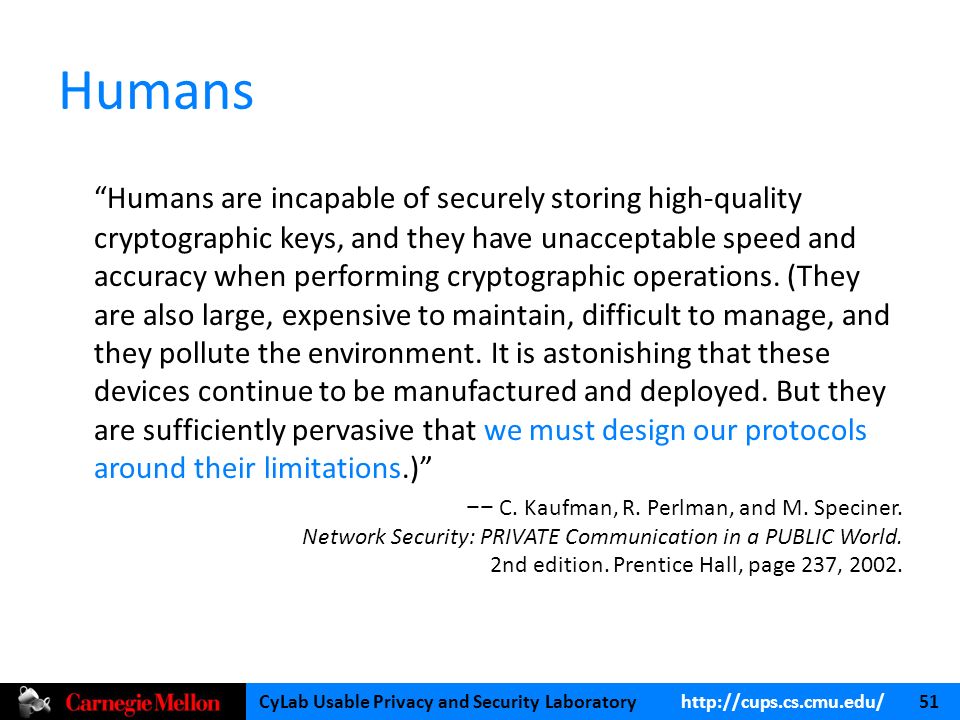 Humans

“Humans are incapable of securely storing high-quality cryptographic keys, and they have unacceptable speed and accuracy when performing cryptographic operations. (They are also large, expensive to maintain, difficult to manage, and they pollute the environment. It is astonishing that these devices continue to be manufactured and deployed. But they are sufficiently pervasive that we must design our protocols around their limitations.)”

−− C. Kaufman, R. Perlman, and M. Speciner. Network Security: PRIVATE Communication in a PUBLIC World. 2nd edition. Prentice Hall, page 237, 2002.

Carnegie Mellon CyLab Usable Privacy and Security Laboratory http://cups.cs.cmu.edu/ 51